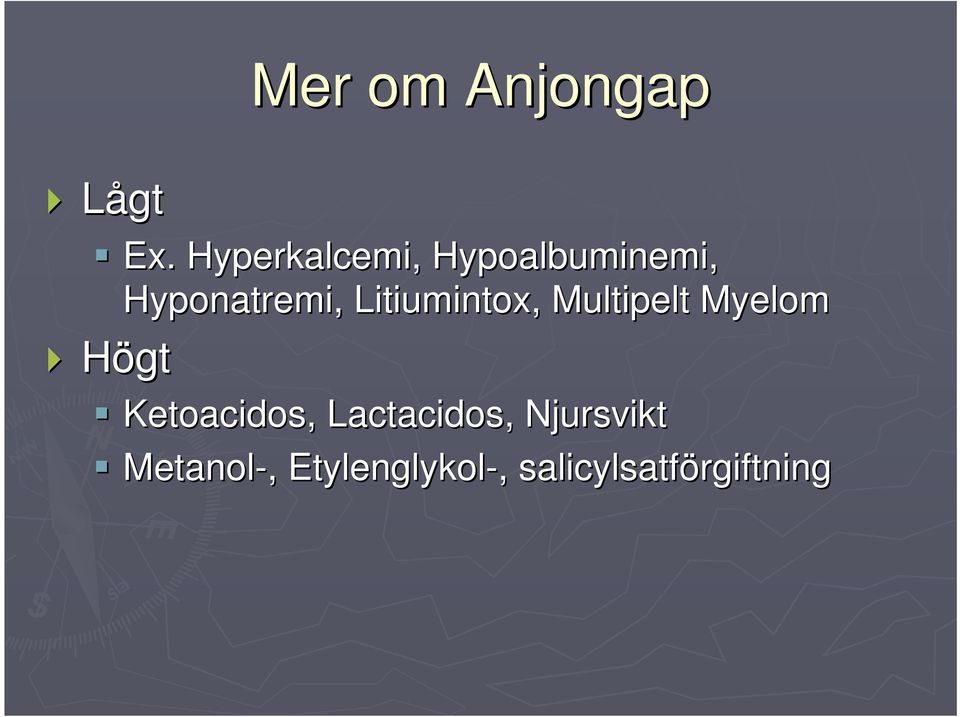 Mer om Anjongap

Lågt

Ex. Hyperkalcemi, Hypoalbuminemi, Hyponatremi, Litiumintox, Multipelt Myelom

Högt

Ketoacidos, Lactacidos, Njursvikt

Metanol-, Etylenglykol-, salicylsatförgiftning